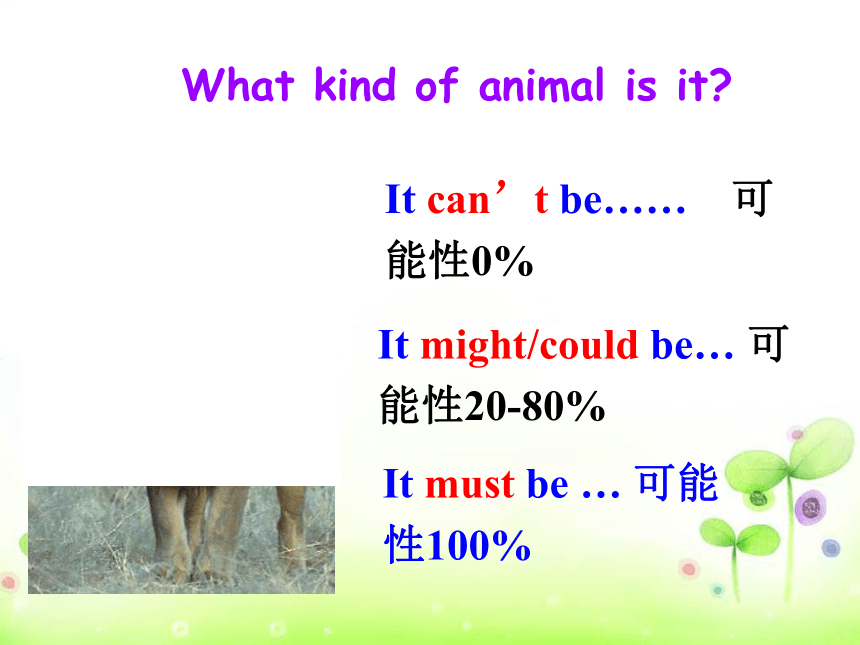 What kind of animal is it?

It can’t be…… 可能性0%

It might/could be… 可能性20-80%

It must be … 可能性100%